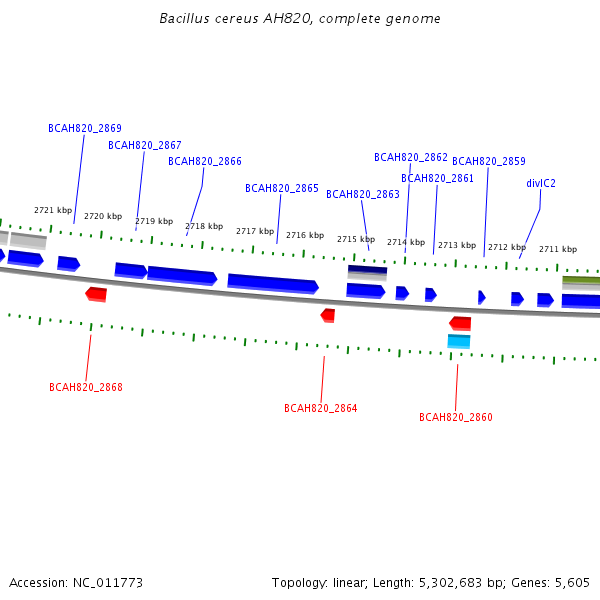 Bacillus cereus AH820, complete genome

BCAH820_2869
BCAH820_2867
BCAH820_2866
BCAH820_2865
BCAH820_2863
BCAH820_2862
BCAH820_2861
BCAH820_2859
divIC2

2721 kbp
2720 kbp
2719 kbp
2718 kbp
2717 kbp
2716 kbp
2715 kbp
2714 kbp
2713 kbp
2712 kbp
2711 kbp

BCAH820_2868
BCAH820_2864
BCAH820_2860

Accession: NC_011773
Topology: linear; Length: 5,302,683 bp; Genes: 5,605